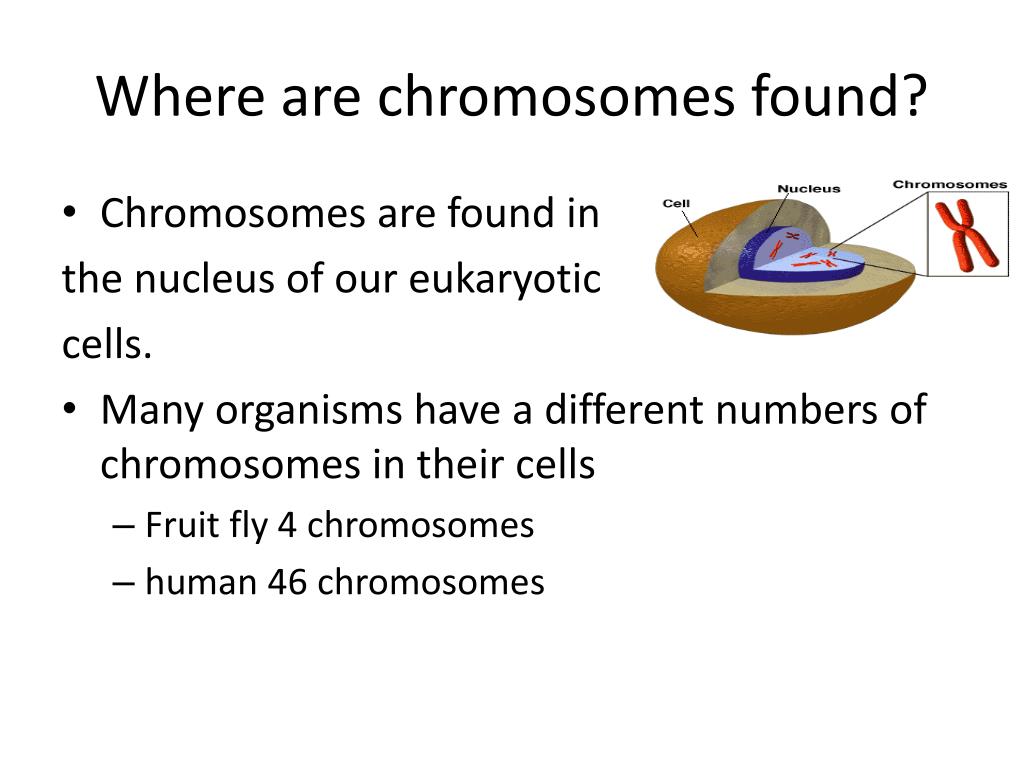 Where are chromosomes found?

• Chromosomes are found in the nucleus of our eukaryotic cells.

Cell
Nucleus
Chromosomes

• Many organisms have a different numbers of chromosomes in their cells
– Fruit fly 4 chromosomes
– human 46 chromosomes